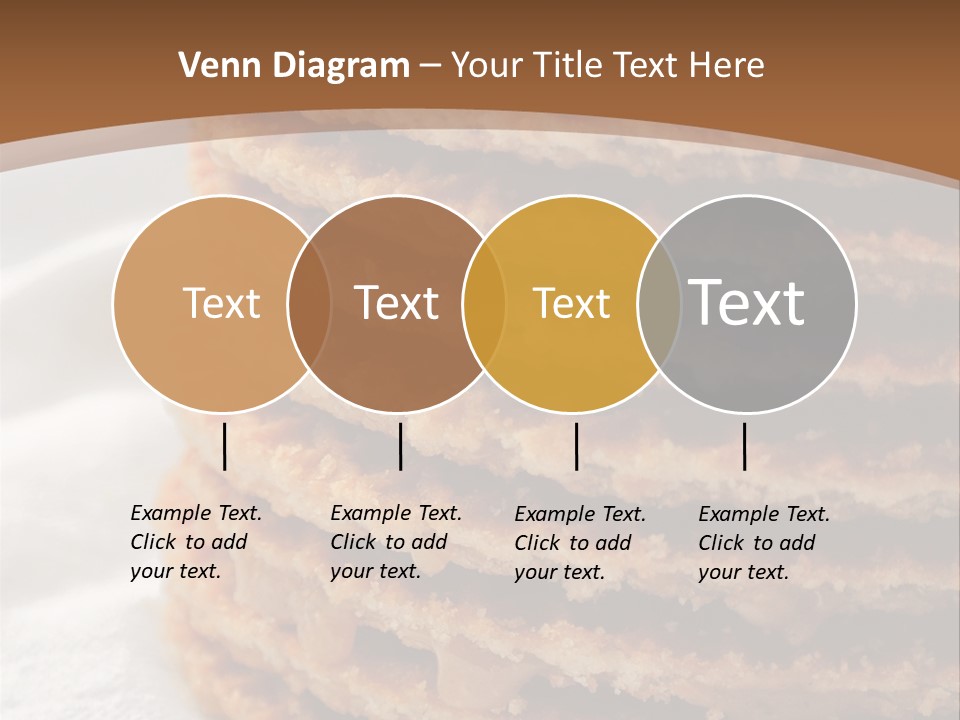 Venn Diagram – Your Title Text Here

Text

Text

Text

Text

Example Text. Click to add your text.

Example Text. Click to add your text.

Example Text. Click to add your text.

Example Text. Click to add your text.